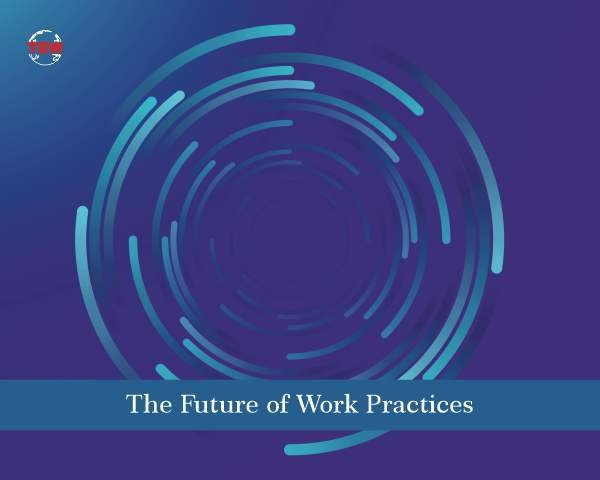 TEW

The Future of Work Practices